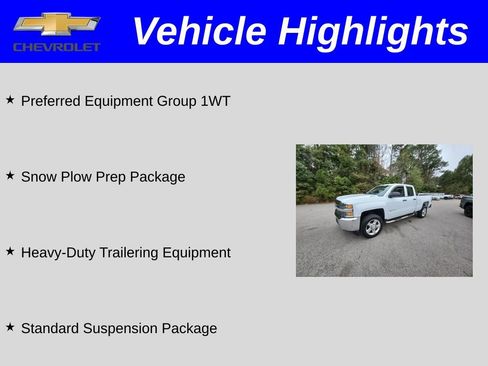 CHEVROLET

Vehicle Highlights

★ Preferred Equipment Group 1WT

★ Snow Plow Prep Package

★ Heavy-Duty Trailering Equipment

★ Standard Suspension Package